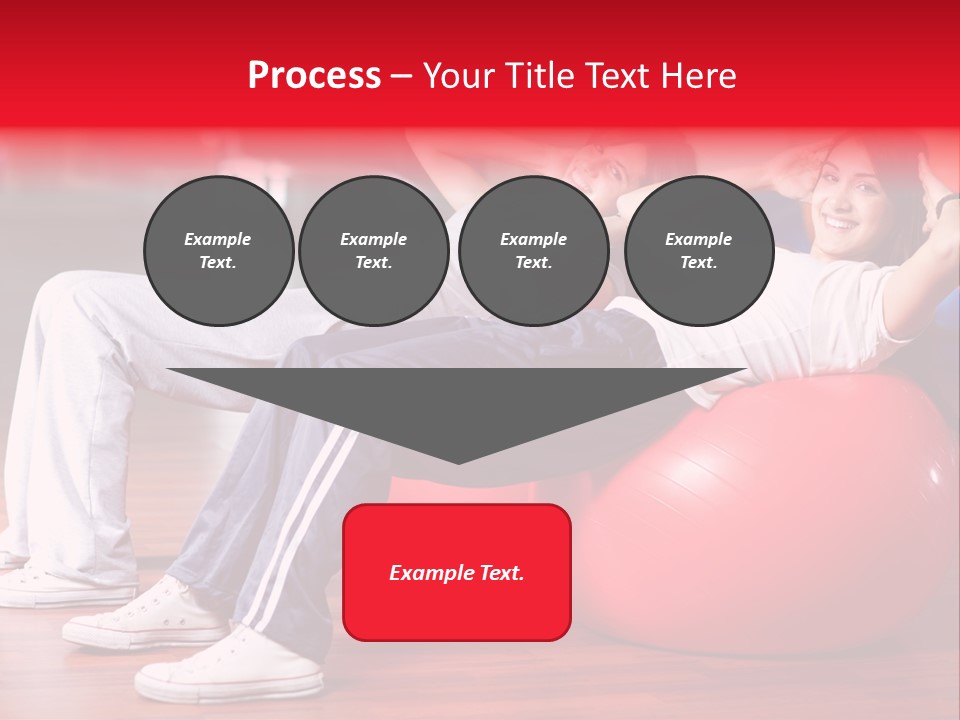 Process – Your Title Text Here

Example Text.

Example Text.

Example Text.

Example Text.

Example Text.